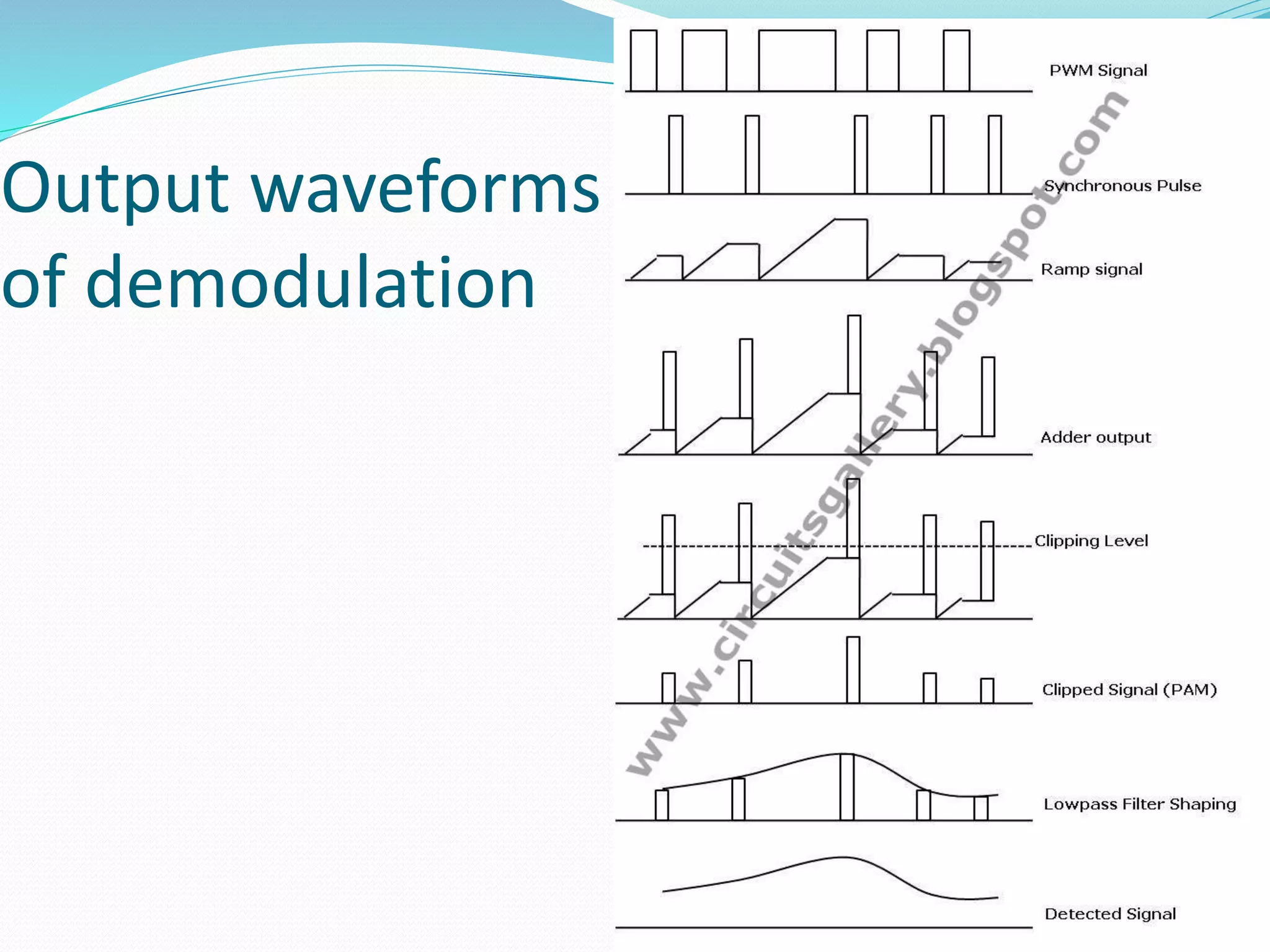 Output waveforms of demodulation

PWM Signal

Synchronous Pulse

Ramp signal

Adder output

Clipping Level

Clipped Signal (PAM)

Lowpass Filter Shaping

Detected Signal

www.circuitsgallery.blogspot.com